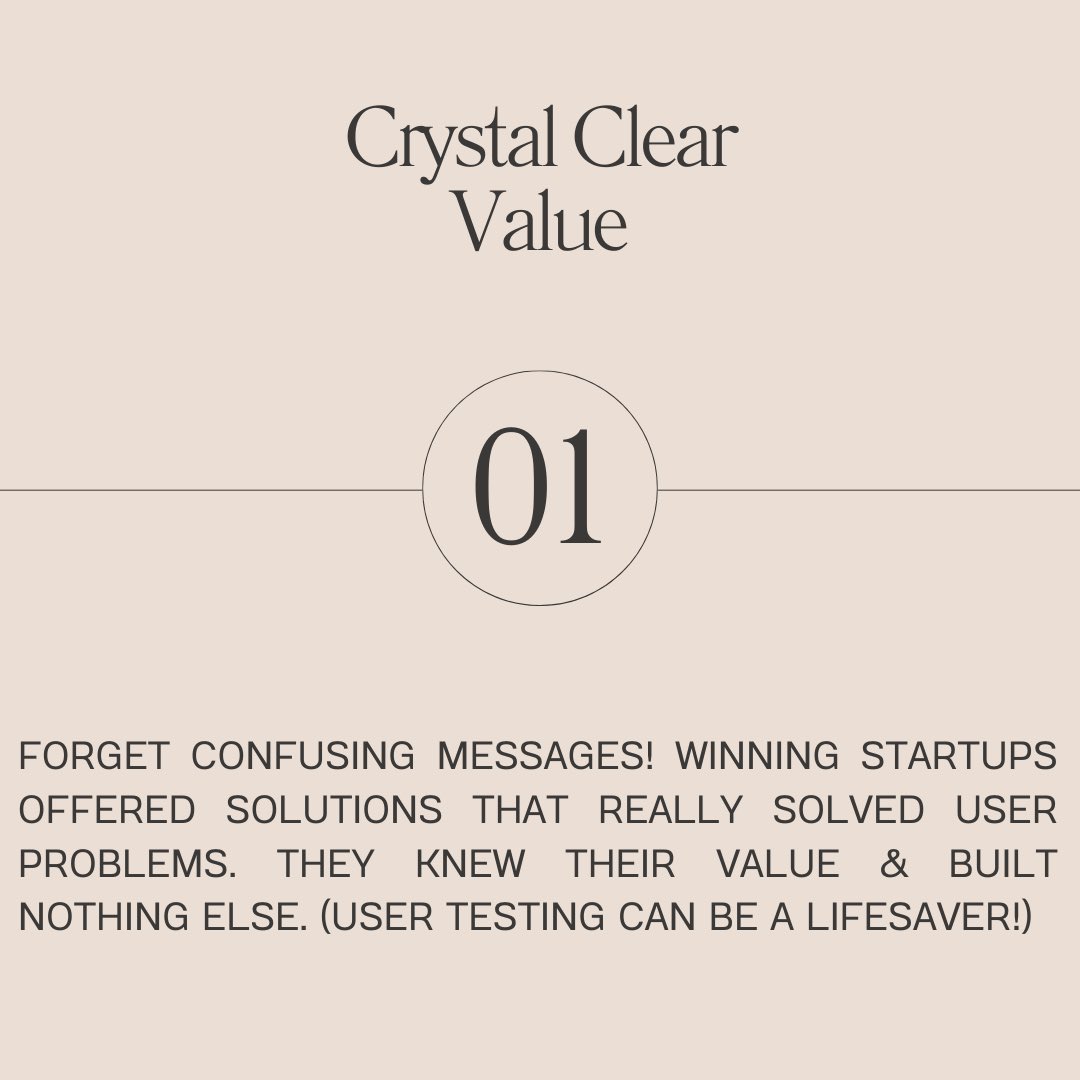 Crystal Clear Value

01

FORGET CONFUSING MESSAGES! WINNING STARTUPS OFFERED SOLUTIONS THAT REALLY SOLVED USER PROBLEMS. THEY KNEW THEIR VALUE & BUILT NOTHING ELSE. (USER TESTING CAN BE A LIFESAVER!)